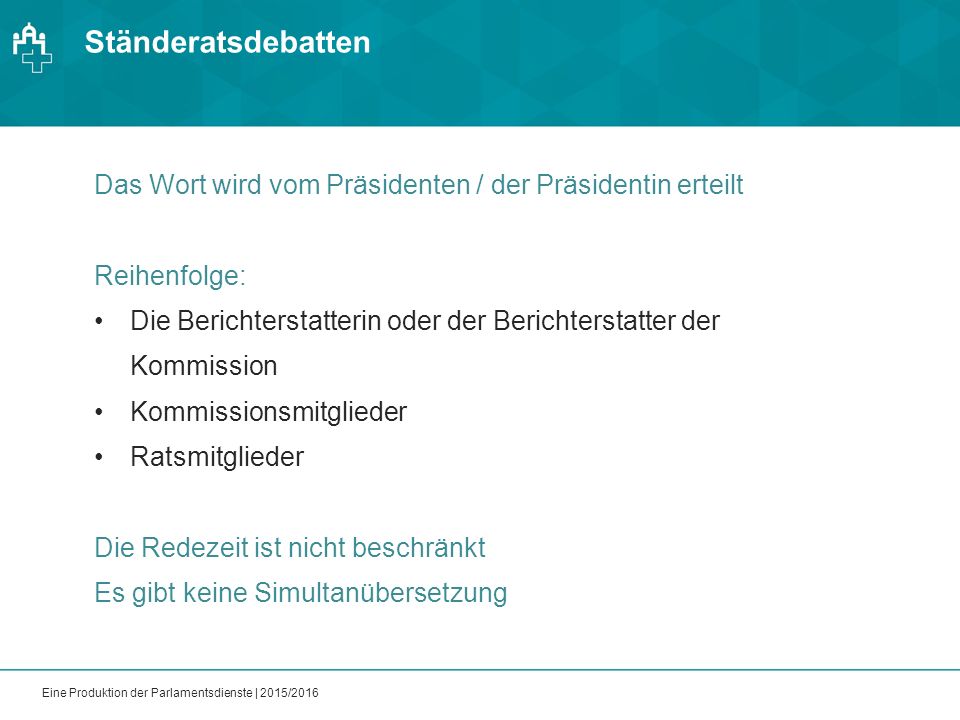 Ständeratsdebatten

Das Wort wird vom Präsidenten / der Präsidentin erteilt

Reihenfolge:
• Die Berichterstatterin oder der Berichterstatter der Kommission
• Kommissionsmitglieder
• Ratsmitglieder

Die Redezeit ist nicht beschränkt
Es gibt keine Simultanübersetzung

Eine Produktion der Parlamentsdienste | 2015/2016